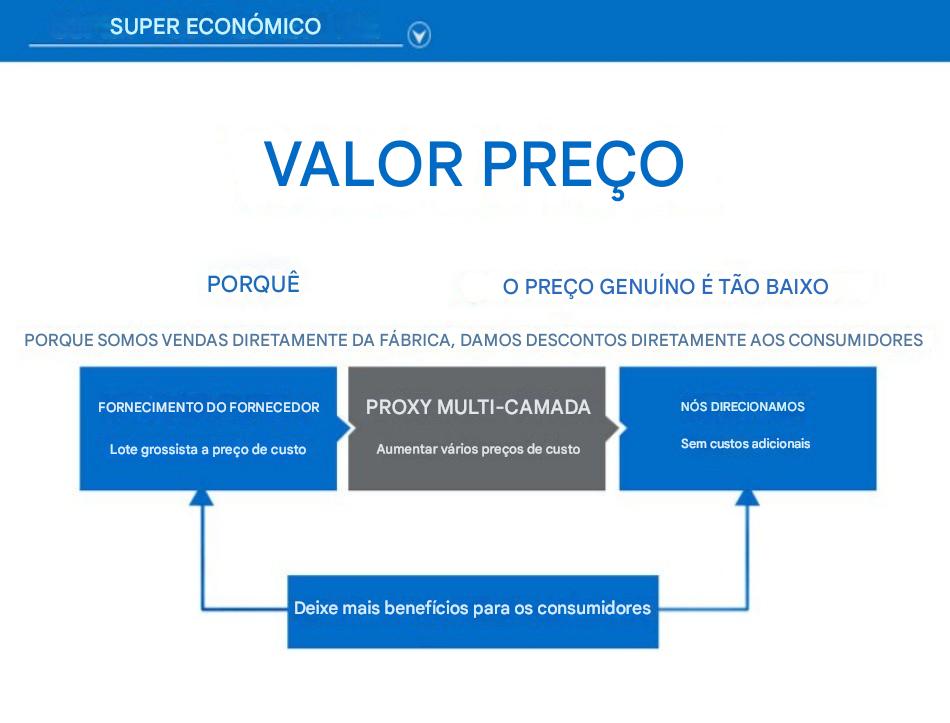 SUPER ECONÓMICO

VALOR PREÇO

PORQUÊ

O PREÇO GENUÍNO É TÃO BAIXO

PORQUE SOMOS VENDAS DIRETAMENTE DA FÁBRICA, DAMOS DESCONTOS DIRETAMENTE AOS CONSUMIDORES

FORNECIMENTO DO FORNECEDOR

Lote grossista a preço de custo

PROXY MULTI-CAMADA

Aumentar vários preços de custo

NÓS DIRECIONAMOS

Sem custos adicionais

Deixe mais benefícios para os consumidores